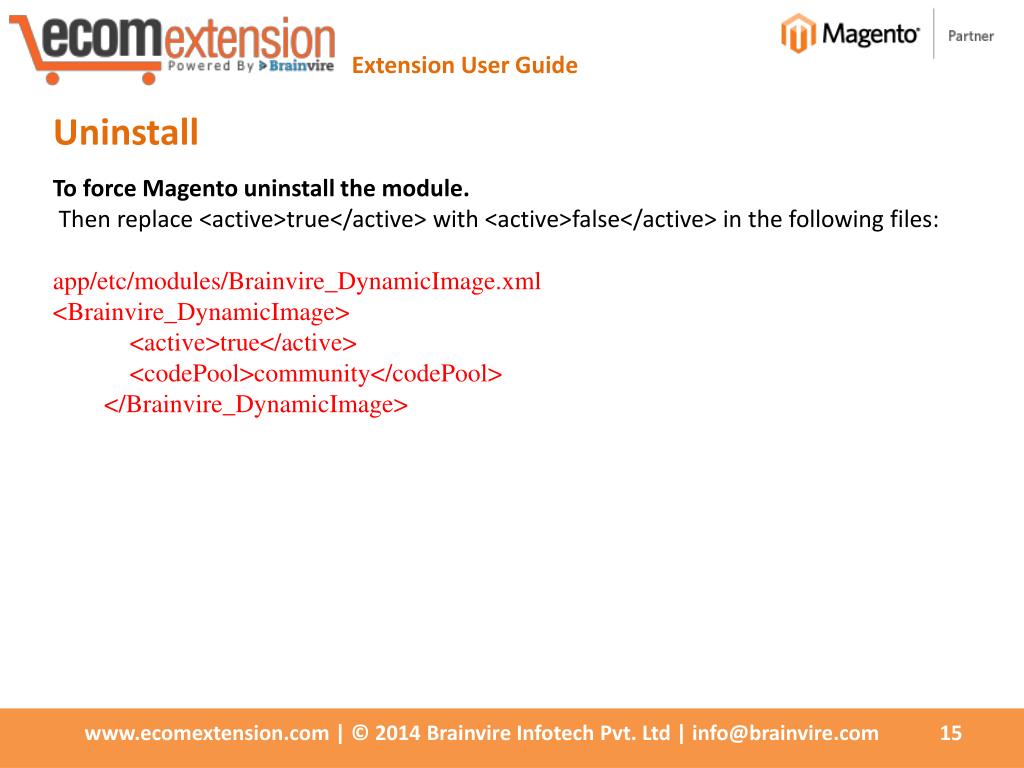 ecomextension
Powered By Brainvire
Extension User Guide

Magento Partner

Uninstall

To force Magento uninstall the module.
Then replace <active>true</active> with <active>false</active> in the following files:

app/etc/modules/Brainvire_DynamicImage.xml
<Brainvire_DynamicImage>
<active>true</active>
<codePool>community</codePool>
</Brainvire_DynamicImage>

www.ecomextension.com | © 2014 Brainvire Infotech Pvt. Ltd | info@brainvire.com 15